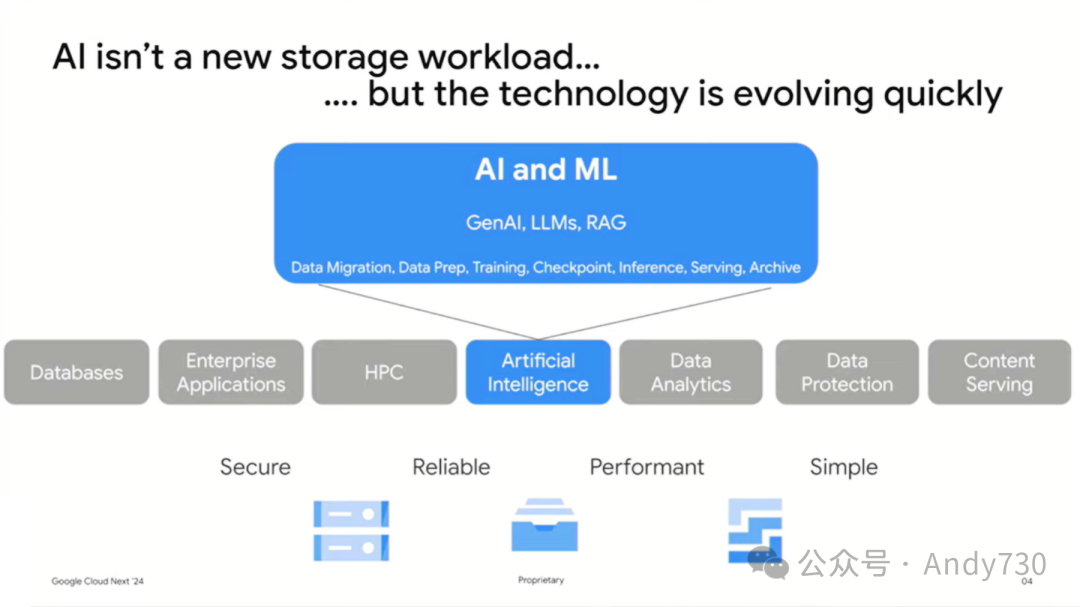 AI isn't a new storage workload...
.... but the technology is evolving quickly

AI and ML

GenAI, LLMs, RAG

Data Migration, Data Prep, Training, Checkpoint, Inference, Serving, Archive

Databases

Enterprise Applications

HPC

Artificial Intelligence

Data Analytics

Data Protection

Content Serving

Secure

Reliable

Performant

Simple

Google Cloud Next '24

Proprietary

公众号 · Andy730

04